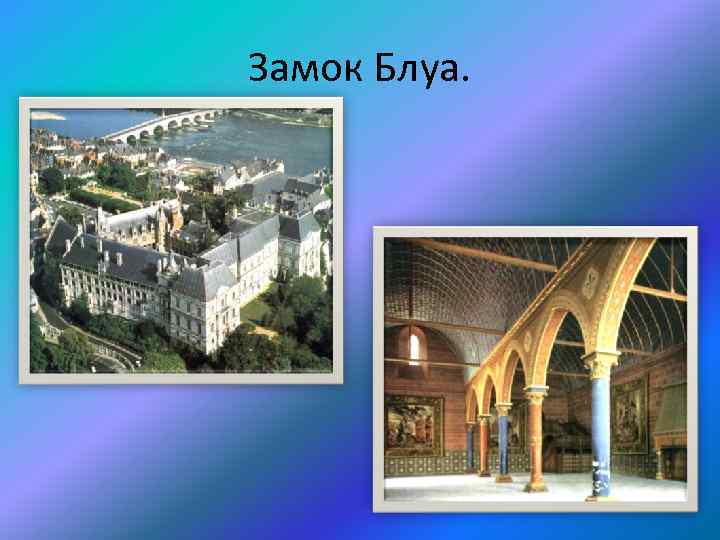 Замок Блуа.